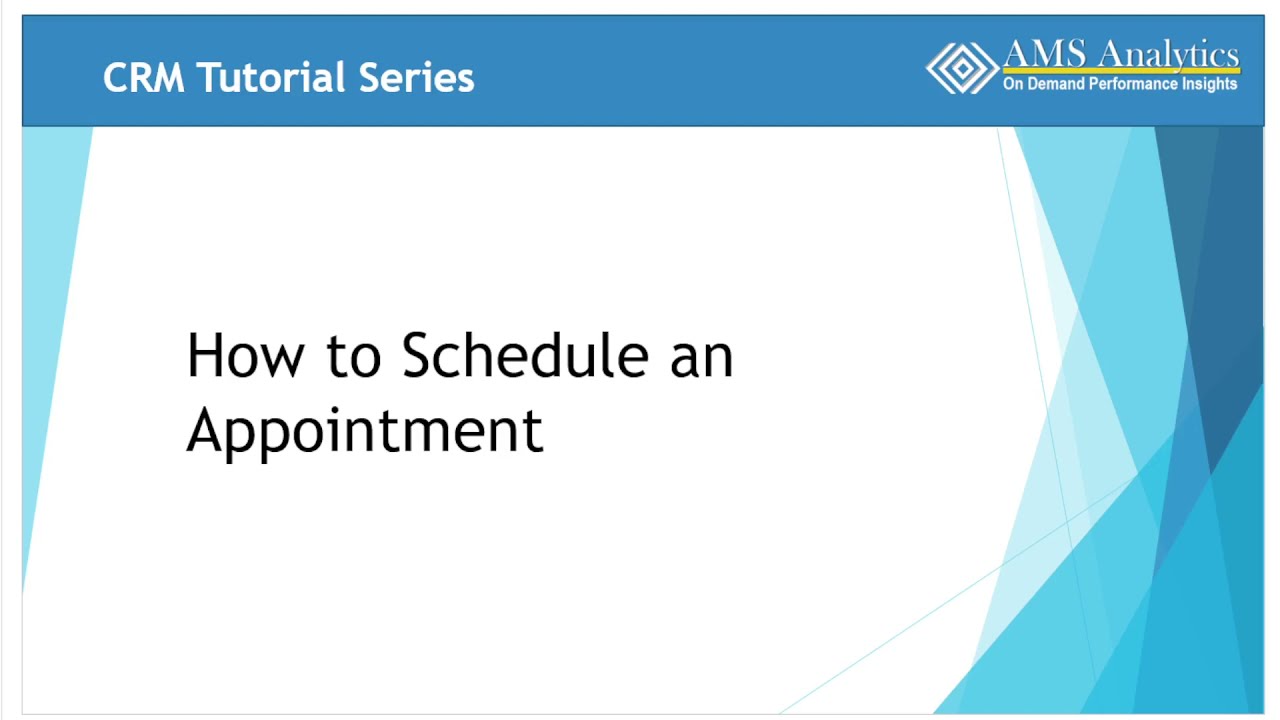 CRM Tutorial Series

AMS Analytics
On Demand Performance Insights

How to Schedule an Appointment